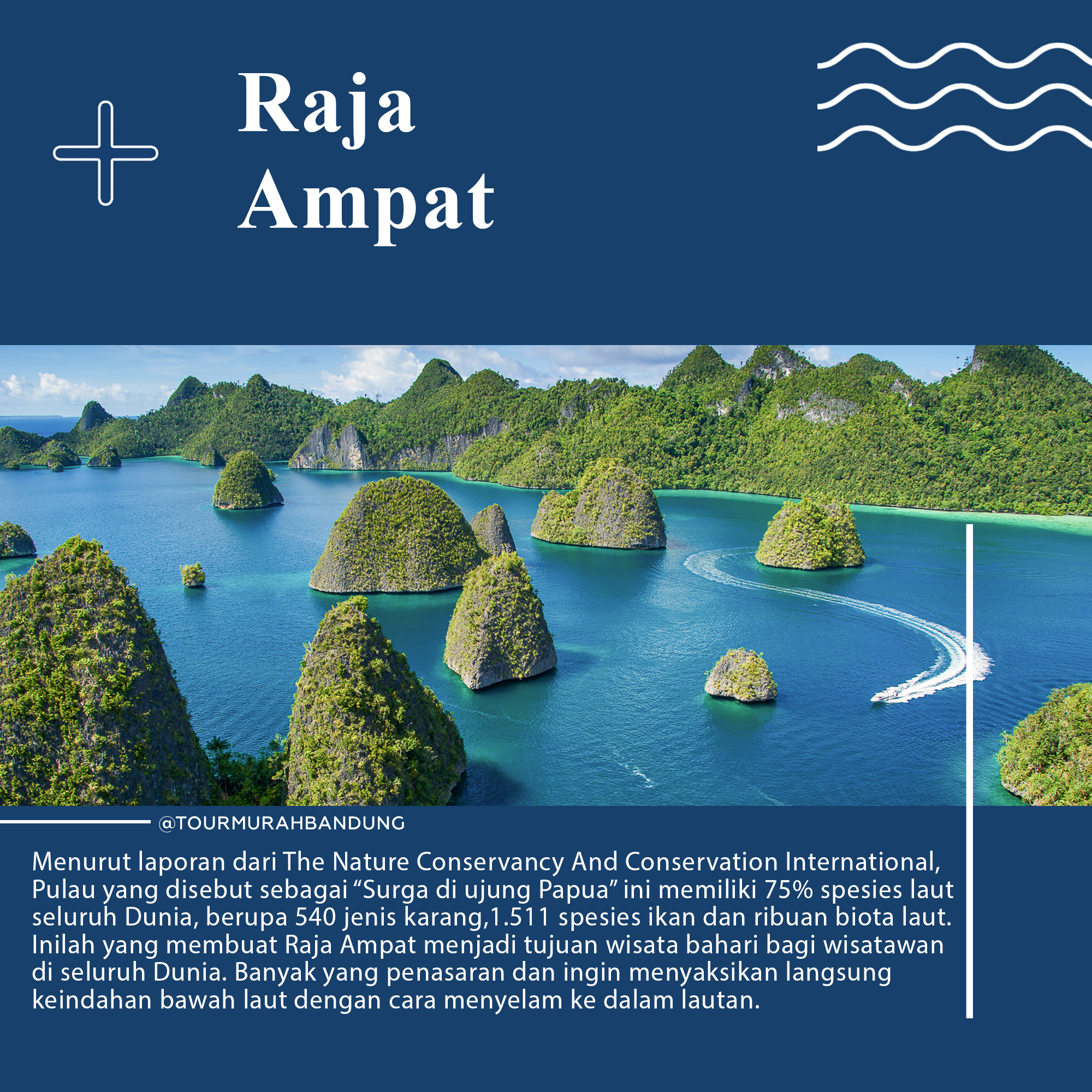 Raja Ampat

@TOURMURAHBANDUNG

Menurut laporan dari The Nature Conservancy And Conservation International, Pulau yang disebut sebagai “Surga di ujung Papua” ini memiliki 75% spesies laut seluruh Dunia, berupa 540 jenis karang,1.511 spesies ikan dan ribuan biota laut. Inilah yang membuat Raja Ampat menjadi tujuan wisata bahari bagi wisatawan di seluruh Dunia. Banyak yang penasaran dan ingin menyaksikan langsung keindahan bawah laut dengan cara menyelam ke dalam lautan.